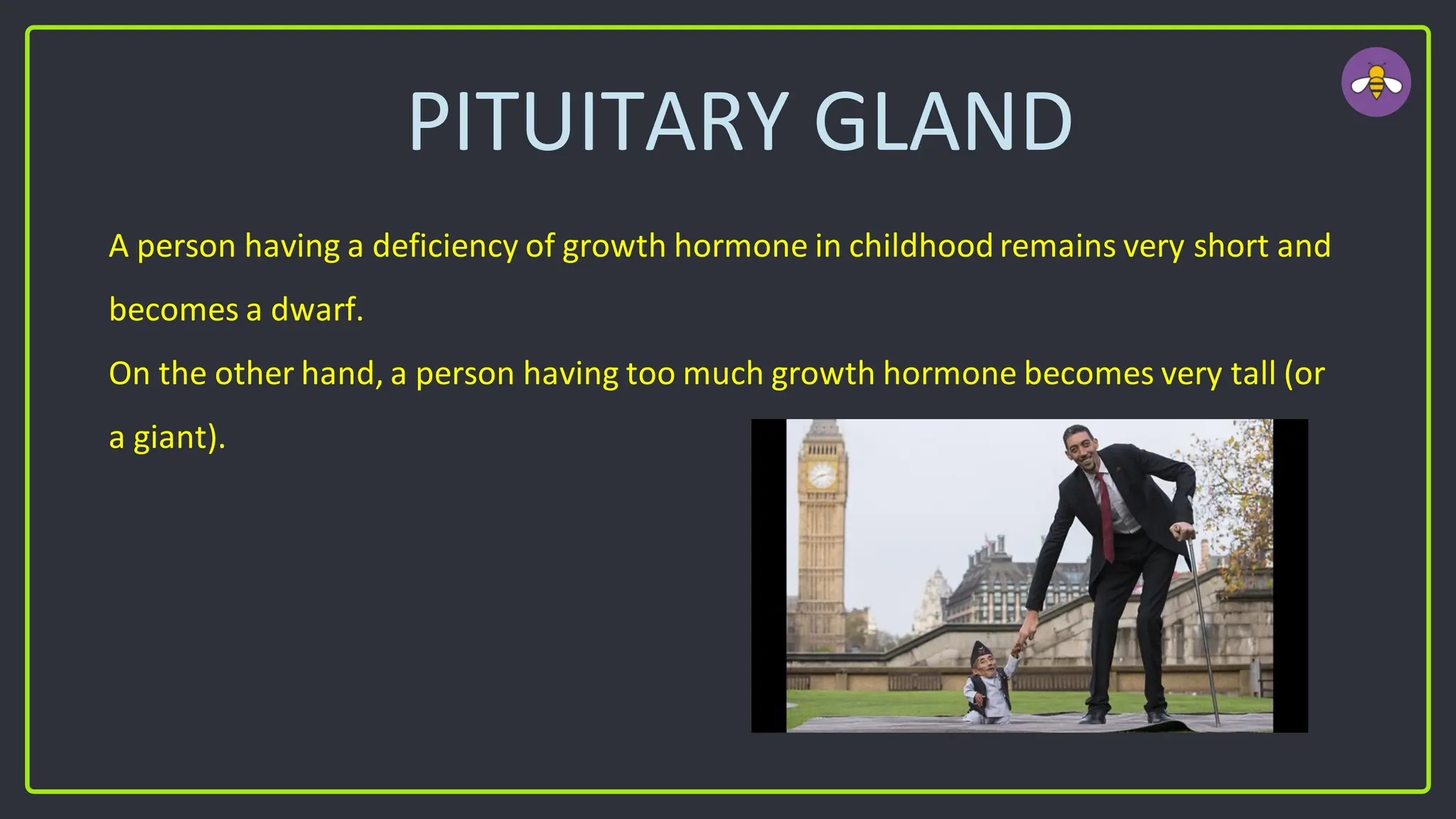 PITUITARY GLAND

A person having a deficiency of growth hormone in childhood remains very short and becomes a dwarf.

On the other hand, a person having too much growth hormone becomes very tall (or a giant).